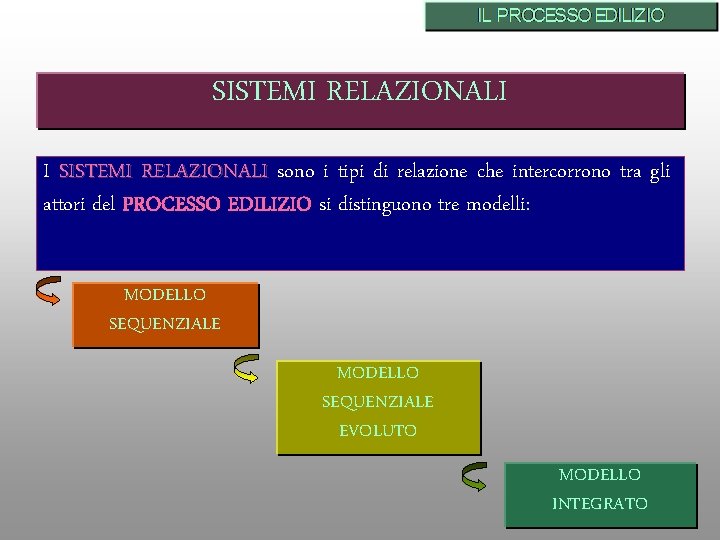 IL PROCESSO EDILIZIO

SISTEMI RELAZIONALI

I SISTEMI RELAZIONALI sono i tipi di relazione che intercorrono tra gli attori del PROCESSO EDILIZIO si distinguono tre modelli:

MODELLO SEQUENZIALE

MODELLO SEQUENZIALE EVOLUTO

MODELLO INTEGRATO